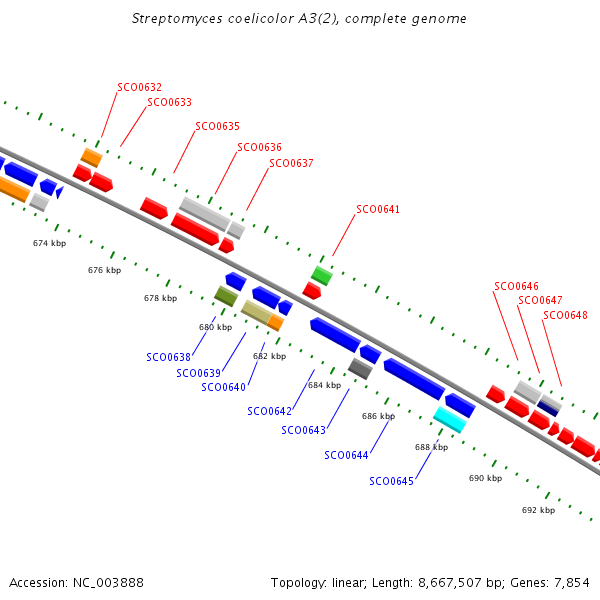 Streptomyces coelicolor A3(2), complete genome

SCO0632
SCO0633
SCO0635
SCO0636
SCO0637
SCO0641
SCO0646
SCO0647
SCO0648

674 kbp
676 kbp
678 kbp
680 kbp
682 kbp
684 kbp
686 kbp
688 kbp
690 kbp
692 kbp

SCO0638
SCO0639
SCO0640
SCO0642
SCO0643
SCO0644
SCO0645

Accession: NC_003888

Topology: linear; Length: 8,667,507 bp; Genes: 7,854